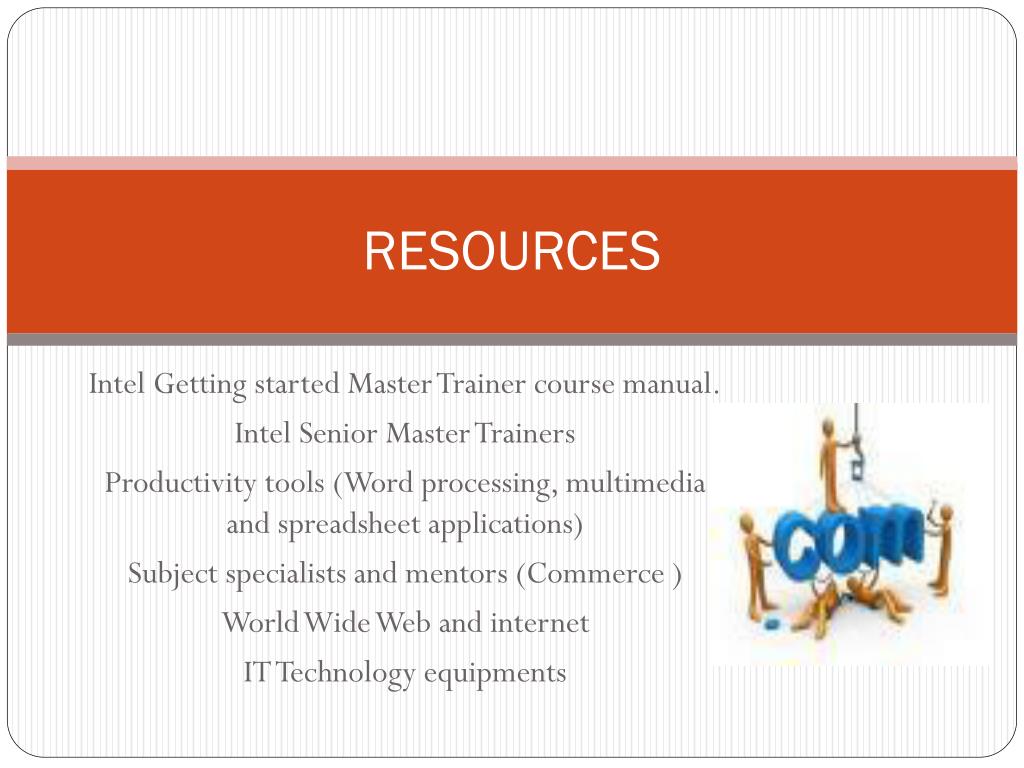 RESOURCES

Intel Getting started Master Trainer course manual.

Intel Senior Master Trainers

Productivity tools (Word processing, multimedia and spreadsheet applications)

Subject specialists and mentors (Commerce )

World Wide Web and internet

IT Technology equipments

com